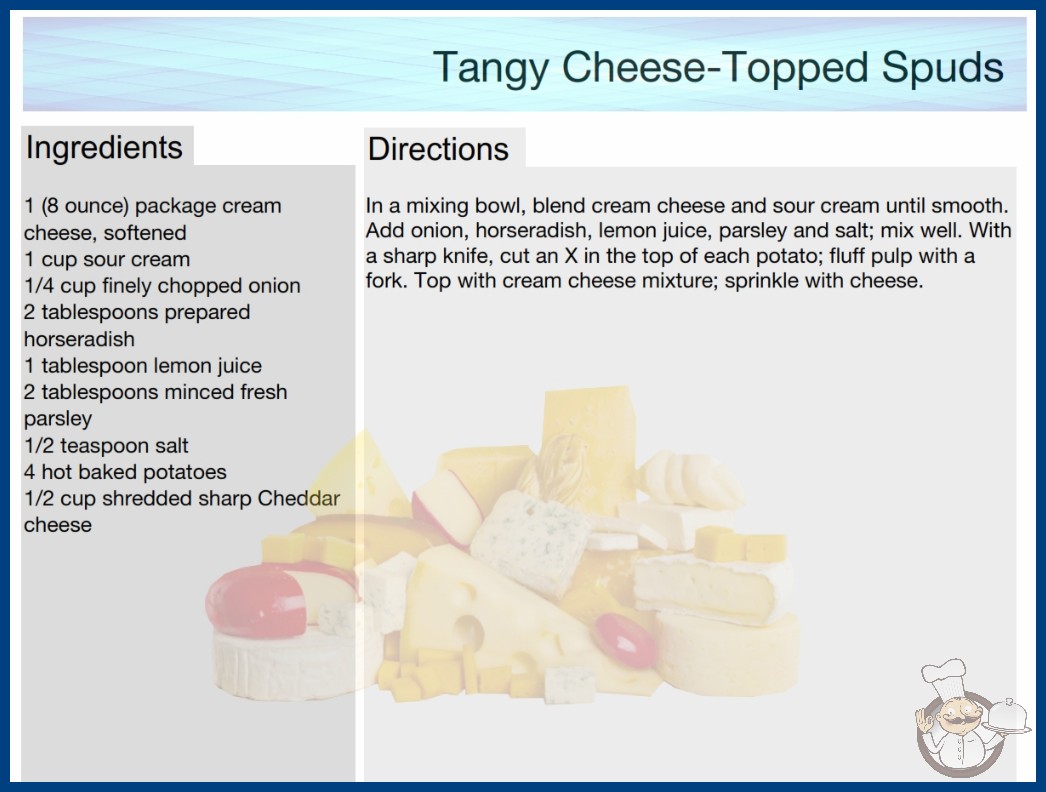 Tangy Cheese-Topped Spuds

Ingredients

1 (8 ounce) package cream cheese, softened
1 cup sour cream
1/4 cup finely chopped onion
2 tablespoons prepared horseradish
1 tablespoon lemon juice
2 tablespoons minced fresh parsley
1/2 teaspoon salt
4 hot baked potatoes
1/2 cup shredded sharp Cheddar cheese

Directions

In a mixing bowl, blend cream cheese and sour cream until smooth. Add onion, horseradish, lemon juice, parsley and salt; mix well. With a sharp knife, cut an X in the top of each potato; fluff pulp with a fork. Top with cream cheese mixture; sprinkle with cheese.